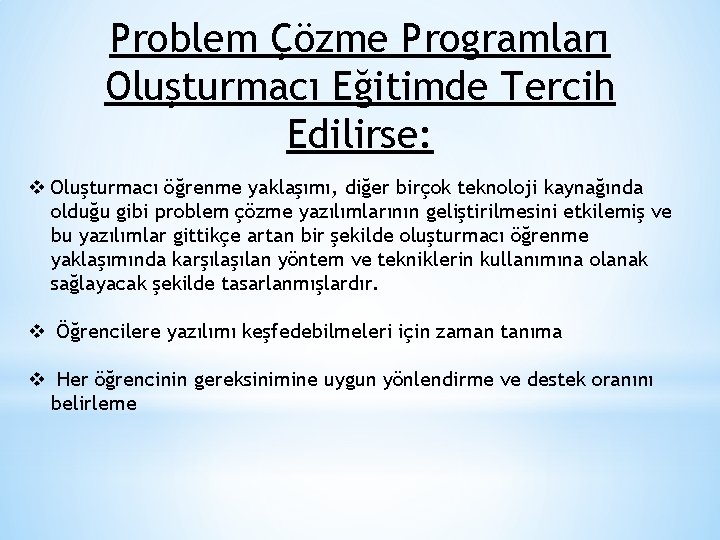 Problem Çözme Programları Oluşturmacı Eğitimde Tercih Edilirse:

❖ Oluşturmacı öğrenme yaklaşımı, diğer birçok teknoloji kaynağında olduğu gibi problem çözme yazılımlarının geliştirilmesini etkilemiş ve bu yazılımlar gittikçe artan bir şekilde oluşturmacı öğrenme yaklaşımında karşılaşılan yöntem ve tekniklerin kullanımına olanak sağlayacak şekilde tasarlanmışlardır.

❖ Öğrencilere yazılımı keşfedebilmeleri için zaman tanıma

❖ Her öğrencinin gereksinimine uygun yönlendirme ve destek oranını belirleme